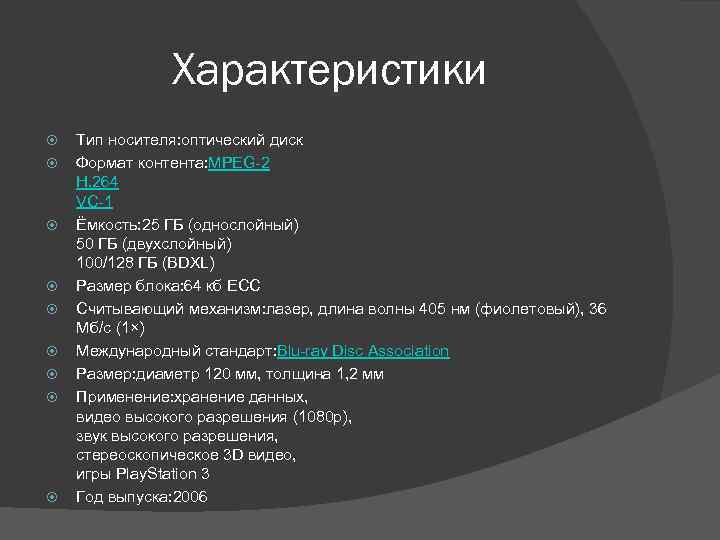 Характеристики

Тип носителя:оптический диск

Формат контента:MPEG-2
H.264
VC-1

Ёмкость:25 ГБ (однослойный)
50 ГБ (двухслойный)
100/128 ГБ (BDXL)

Размер блока:64 кб ECC

Считывающий механизм:лазер, длина волны 405 нм (фиолетовый), 36 Мб/с (1×)

Международный стандарт:Blu-ray Disc Association

Размер:диаметр 120 мм, толщина 1,2 мм

Применение:хранение данных,
видео высокого разрешения (1080p),
звук высокого разрешения,
стереоскопическое 3D видео,
игры PlayStation 3

Год выпуска:2006